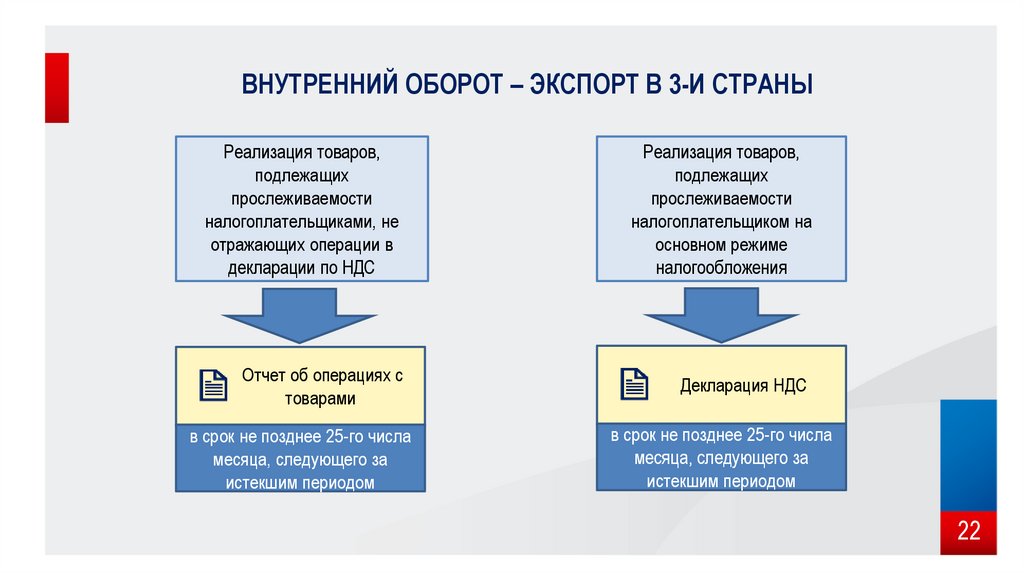 ВНУТРЕННИЙ ОБОРОТ – ЭКСПОРТ В 3-И СТРАНЫ

Реализация товаров, подлежащих прослеживаемости налогоплательщиками, не отражающих операции в декларации по НДС

Отчет об операциях с товарами

в срок не позднее 25-го числа месяца, следующего за истекшим периодом

Реализация товаров, подлежащих прослеживаемости налогоплательщиком на основном режиме налогообложения

Декларация НДС

в срок не позднее 25-го числа месяца, следующего за истекшим периодом

22